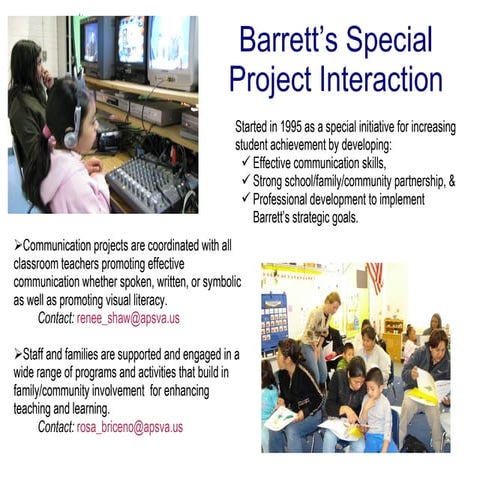 Barrett's Special Project Interaction

Started in 1995 as a special initiative for increasing student achievement by developing:
✓ Effective communication skills,
✓ Strong school/family/community partnership, &
✓ Professional development to implement Barrett's strategic goals.

➢Communication projects are coordinated with all classroom teachers promoting effective communication whether spoken, written, or symbolic as well as promoting visual literacy.
Contact: renee_shaw@apsva.us

➢Staff and families are supported and engaged in a wide range of programs and activities that build in family/community involvement for enhancing teaching and learning.
Contact: rosa_briceno@apsva.us